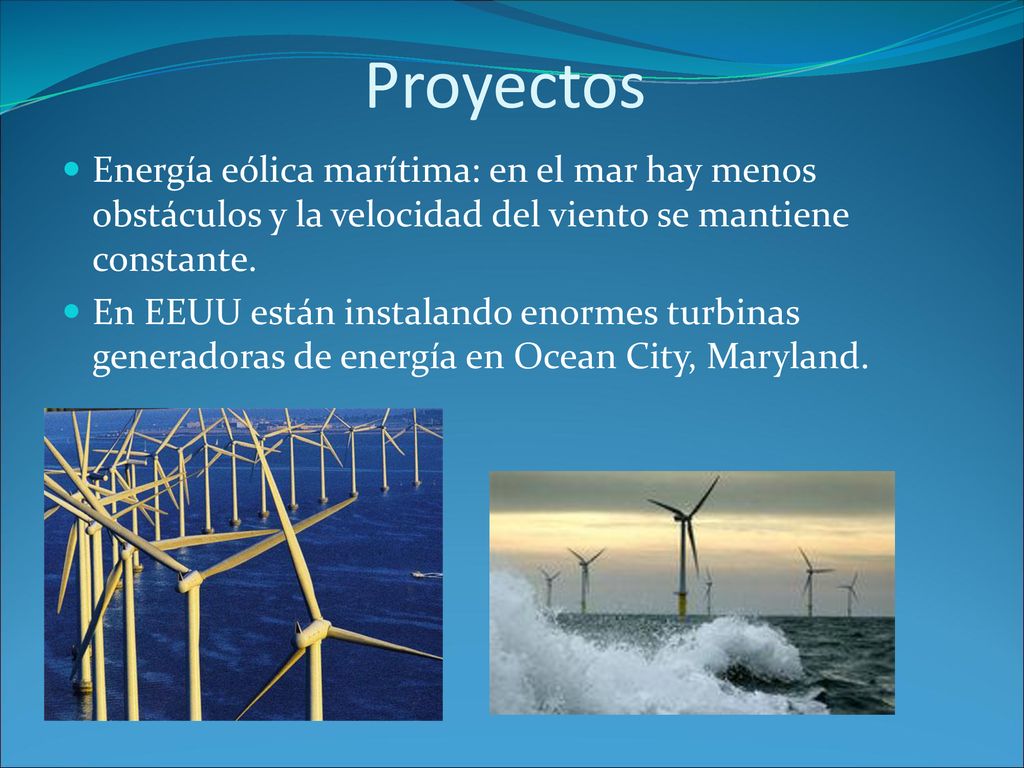 Proyectos

Energía eólica marítima: en el mar hay menos obstáculos y la velocidad del viento se mantiene constante.

En EEUU están instalando enormes turbinas generadoras de energía en Ocean City, Maryland.